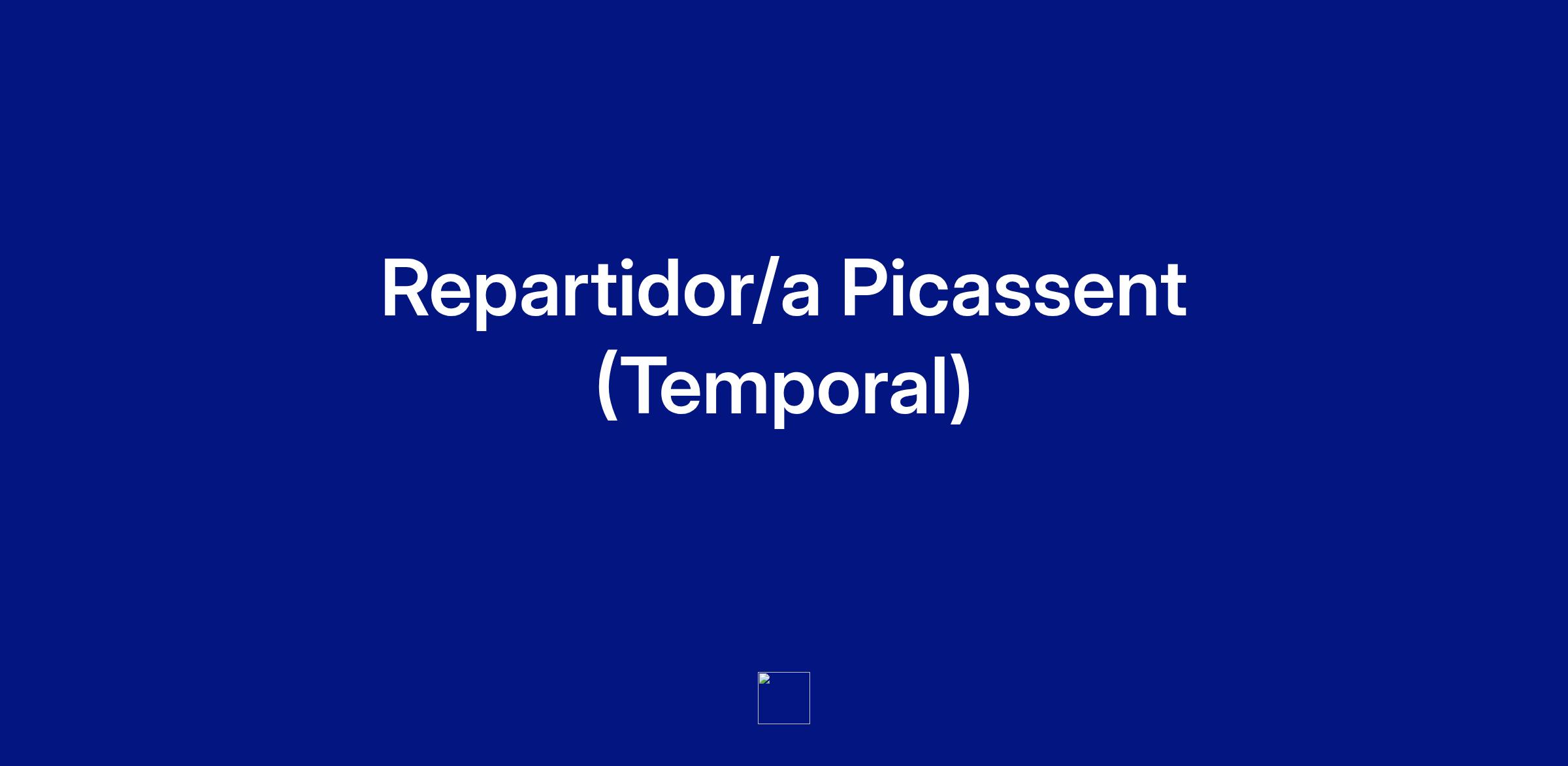 Repartidor/a Picassent (Temporal)